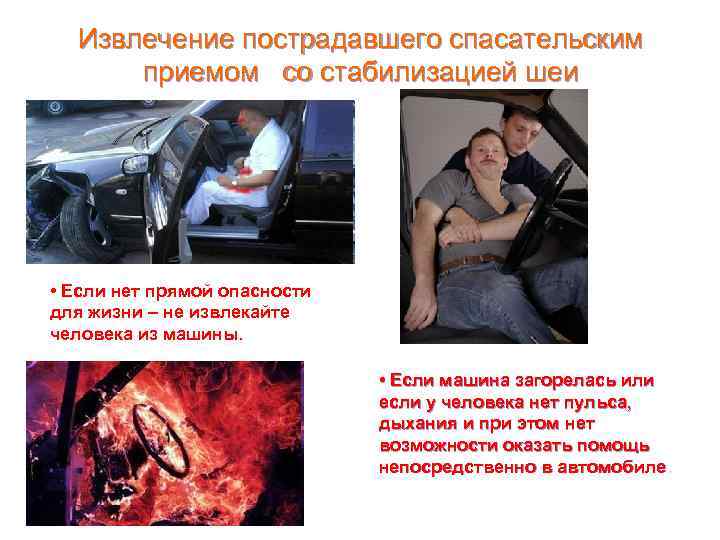 Извлечение пострадавшего спасательским приемом со стабилизацией шеи

• Если нет прямой опасности для жизни – не извлекайте человека из машины.

• Если машина загорелась или если у человека нет пульса, дыхания и при этом нет возможности оказать помощь непосредственно в автомобиле